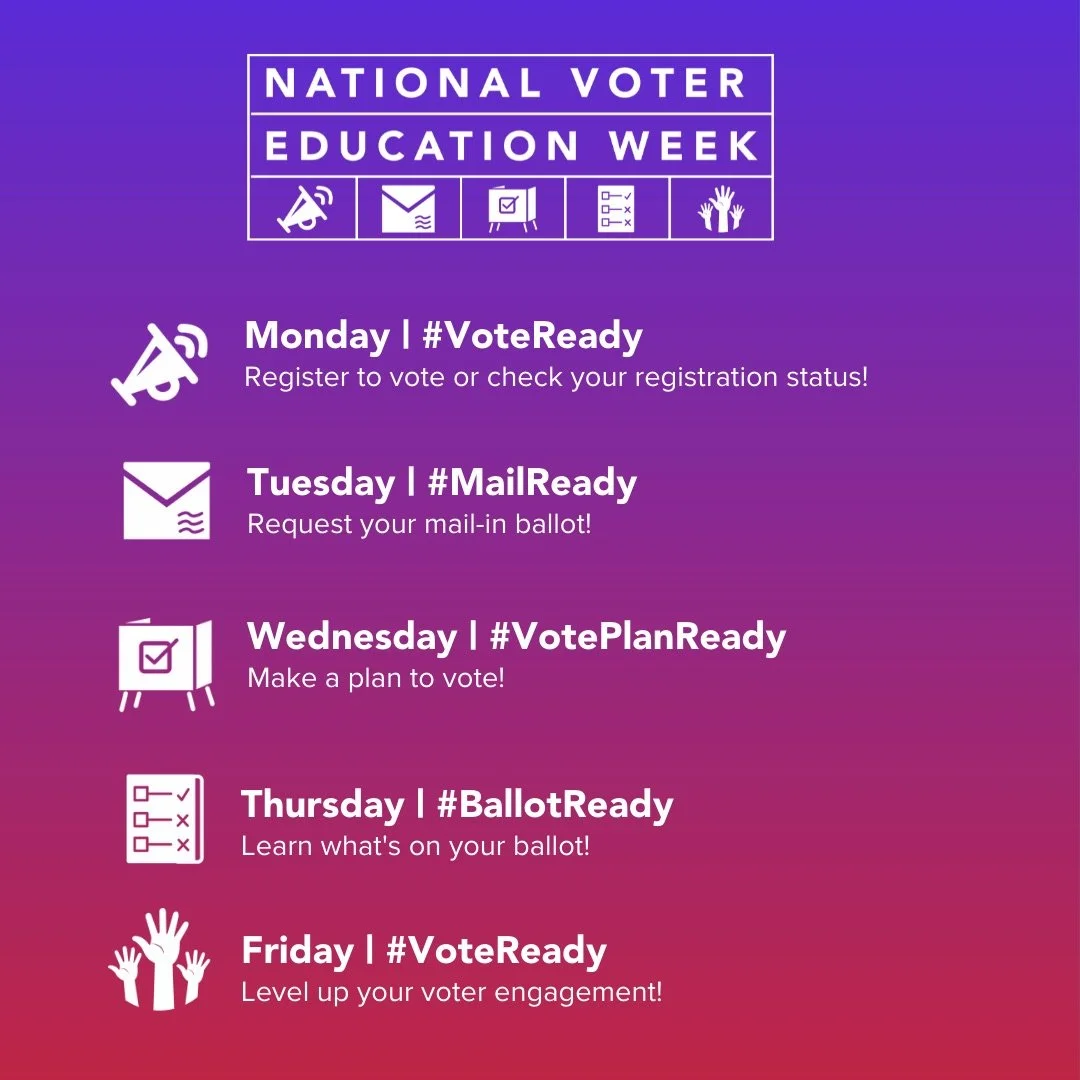 NATIONAL VOTER
EDUCATION WEEK

Monday | #VoteReady
Register to vote or check your registration status!

Tuesday | #MailReady
Request your mail-in ballot!

Wednesday | #VotePlanReady
Make a plan to vote!

Thursday | #BallotReady
Learn what's on your ballot!

Friday | #VoteReady
Level up your voter engagement!